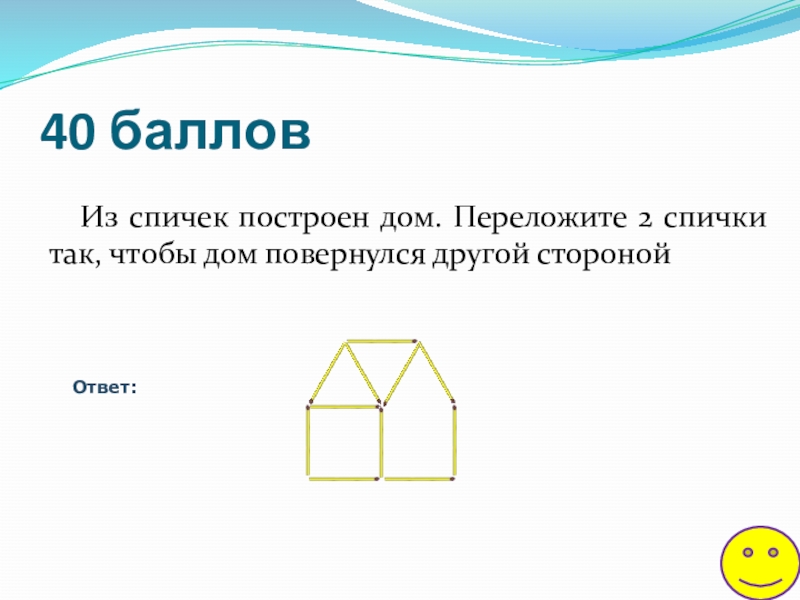 40 баллов

Из спичек построен дом. Переложите 2 спички так, чтобы дом повернулся другой стороной

Ответ: